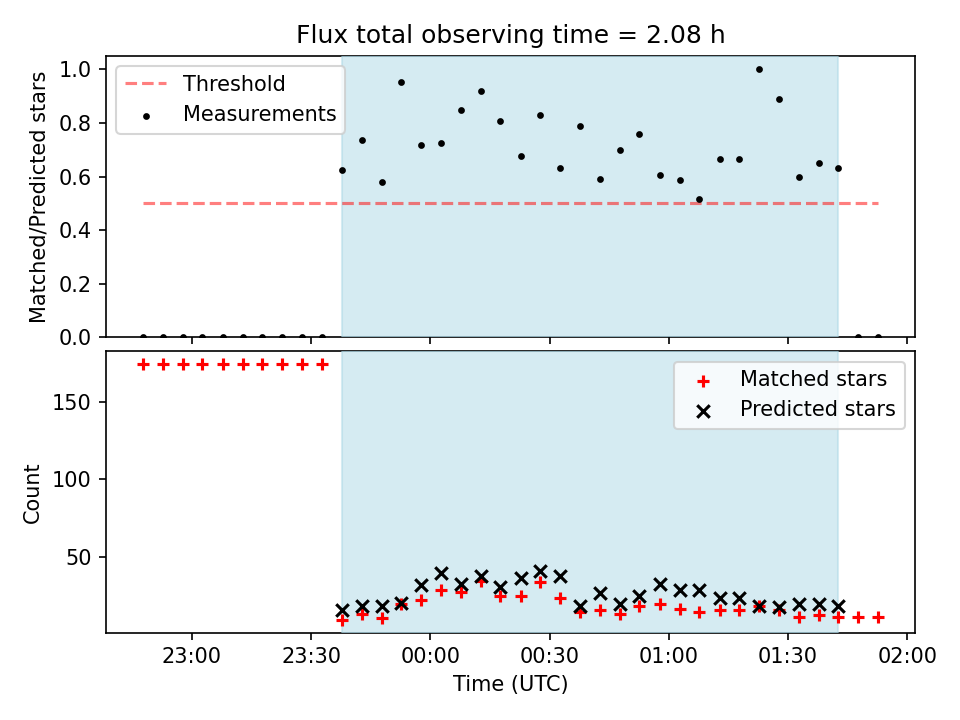 Flux total observing time = 2.08 h

Threshold
Measurements

Matched/Predicted stars

1.0
0.8
0.6
0.4
0.2
0.0

Matched stars
Predicted stars

Count

150
100
50

23:00
23:30
00:00
00:30
01:00
01:30
02:00

Time (UTC)